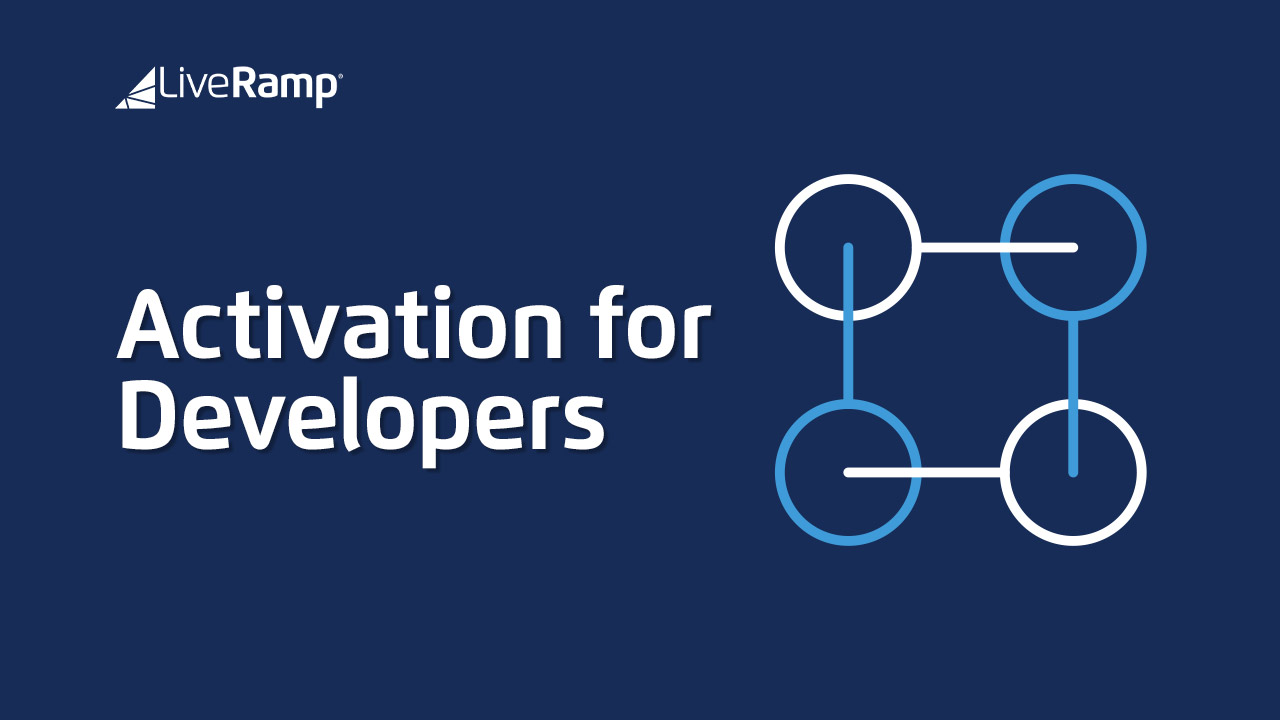 LiveRamp®

Activation for Developers